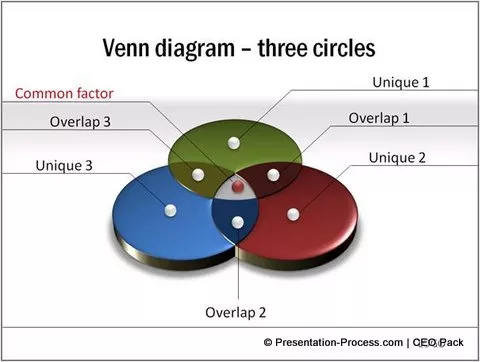 Venn diagram – three circles

Common factor

Unique 1

Overlap 3

Overlap 1

Unique 3

Unique 2

Overlap 2

© Presentation-Process.com | CEO Pack